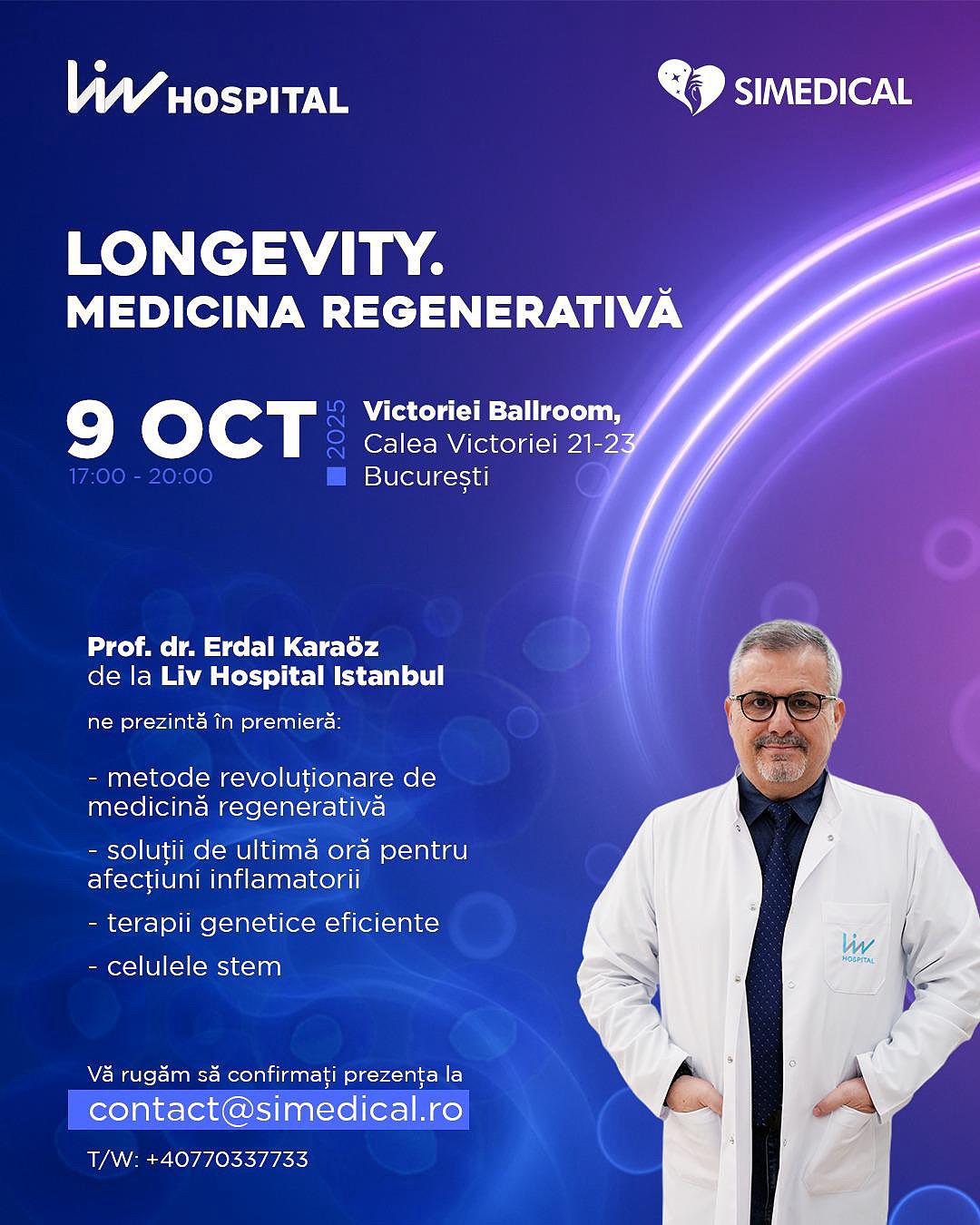 liv HOSPITAL

SIMEDICAL

LONGEVITY.
MEDICINA REGENERATIVĂ

9 OCT 2025
17:00 - 20:00

Victoriei Ballroom,
Calea Victoriei 21-23
București

Prof. dr. Erdal Karaöz
de la Liv Hospital Istanbul

ne prezintă în premieră:

- metode revoluționare de medicină regenerativă

- soluții de ultimă oră pentru afecțiuni inflamatorii

- terapii genetice eficiente

- celulele stem

Vă rugăm să confirmați prezența la
contact@simedical.ro

T/W: +40770337733

liv HOSPITAL